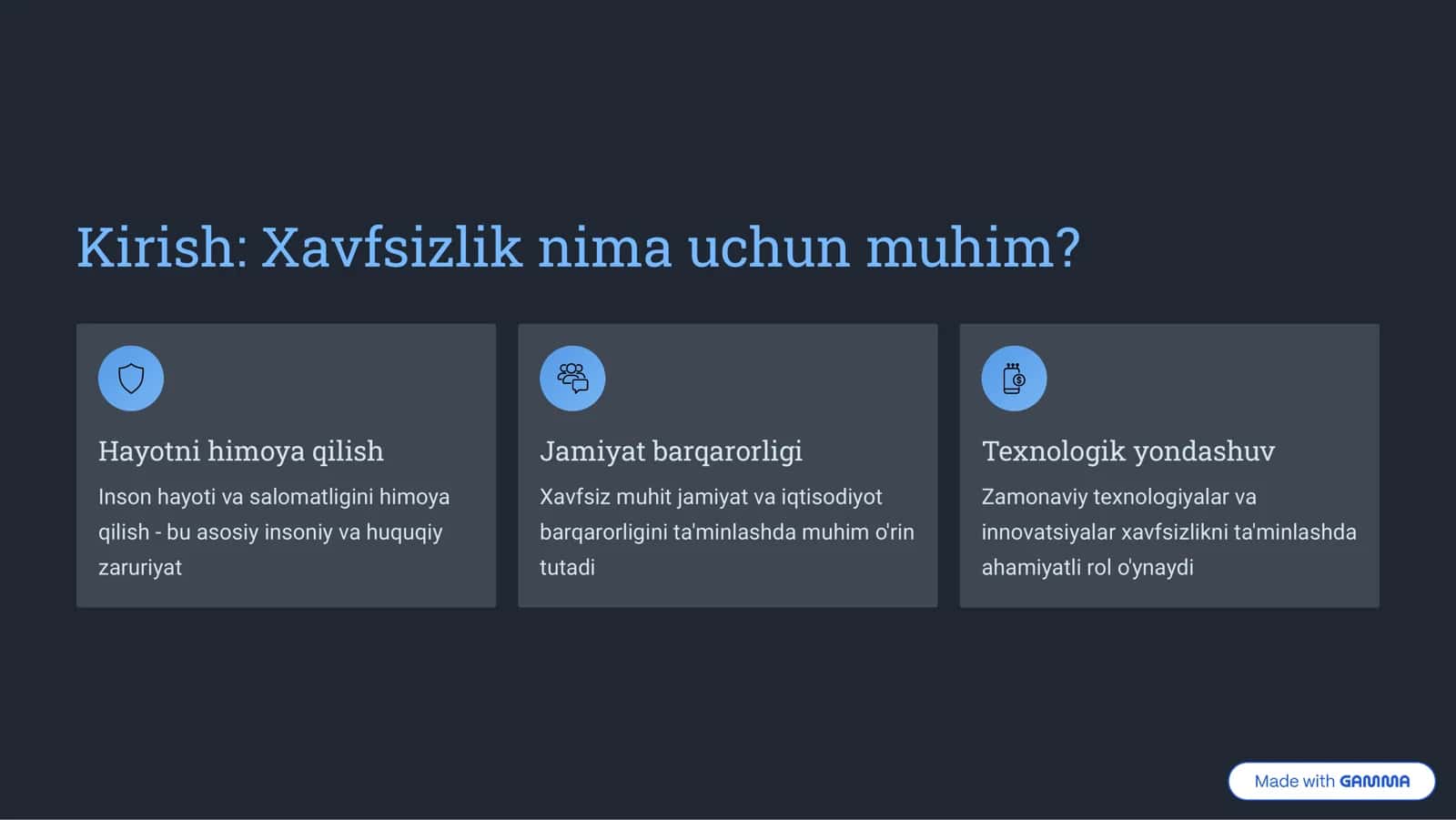 Kirish: Xavfsizlik nima uchun muhim?

Hayotni himoya qilish

Inson hayoti va salomatligini himoya qilish - bu asosiy insoniy va huquqiy zaruriyat

Jamiyat barqarorligi

Xavfsiz muhit jamiyat va iqtisodiyot barqarorligini ta'minlashda muhim o'rin tutadi

Texnologik yondashuv

Zamonaviy texnologiyalar va innovatsiyalar xavfsizlikni ta'minlashda ahamiyatli rol o'ynaydi

Made with GAMMA